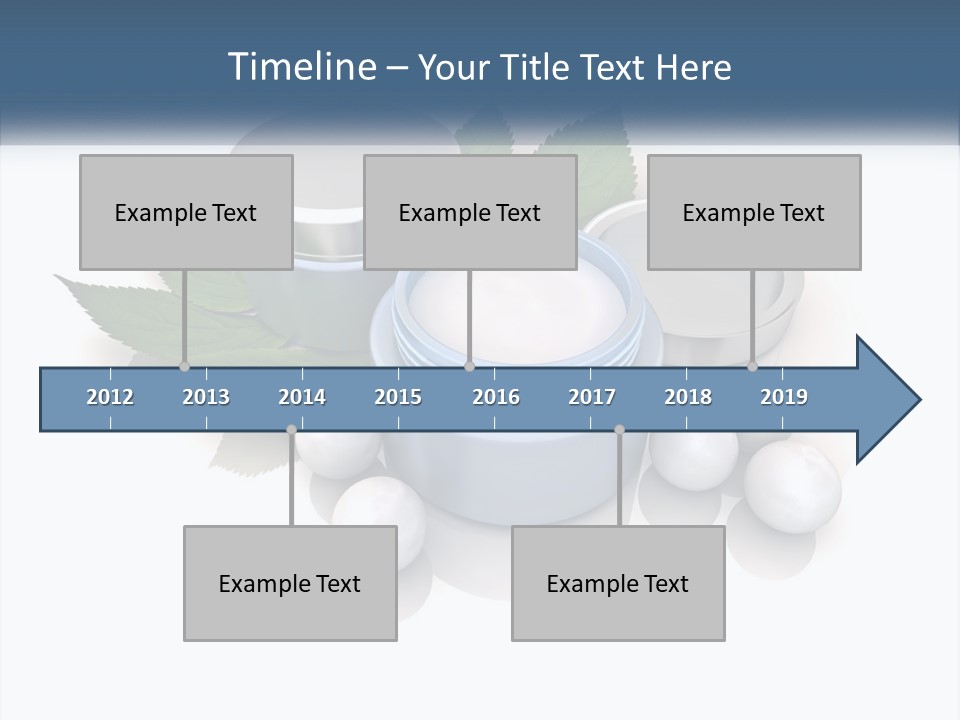 Timeline – Your Title Text Here

Example Text

Example Text

Example Text

2012 2013 2014 2015 2016 2017 2018 2019

Example Text

Example Text